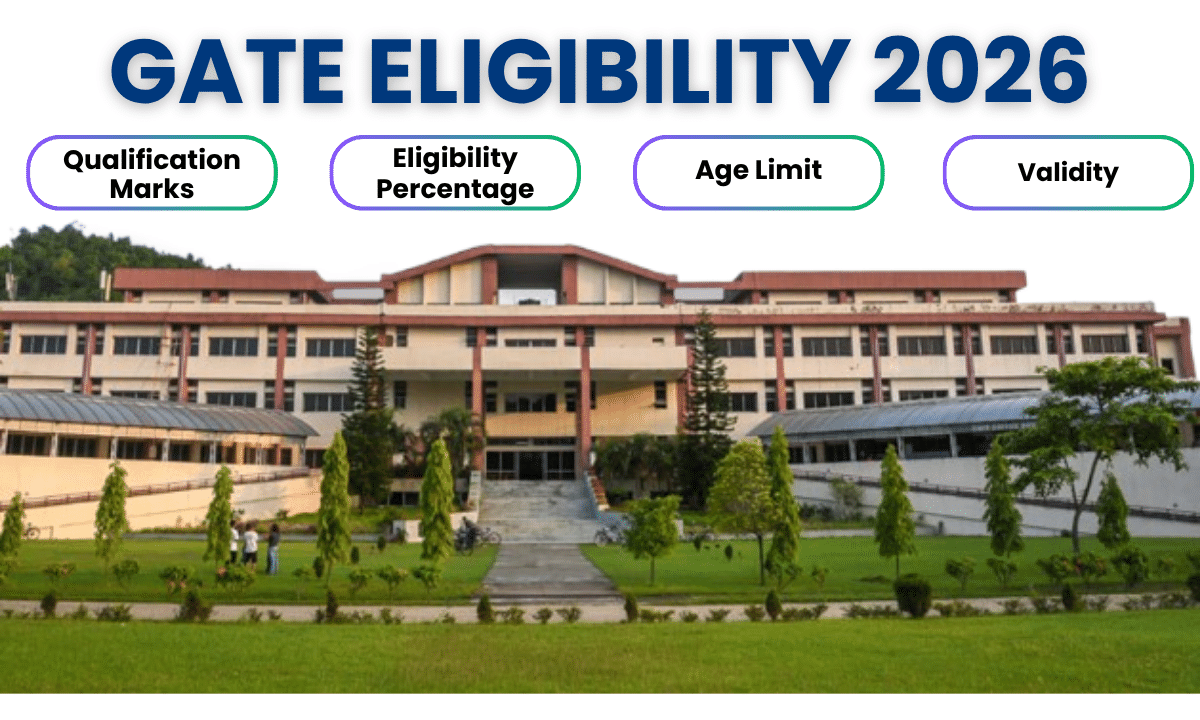 GATE ELIGIBILITY 2026

Qualification Marks

Eligibility Percentage

Age Limit

Validity